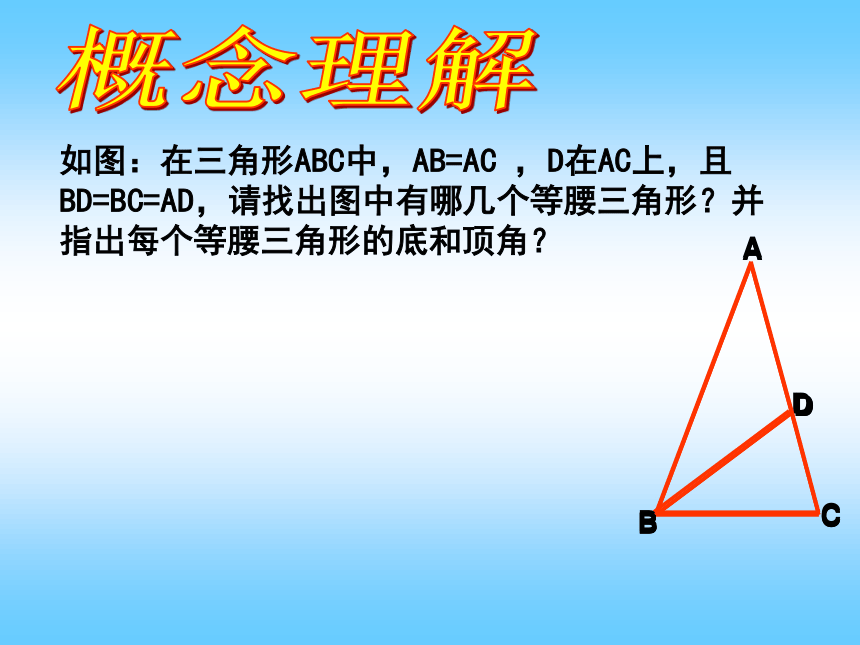 概念理解

如图：在三角形ABC中，AB=AC ，D在AC上，且BD=BC=AD，请找出图中有哪几个等腰三角形？并指出每个等腰三角形的底和顶角？

A
D
B
C